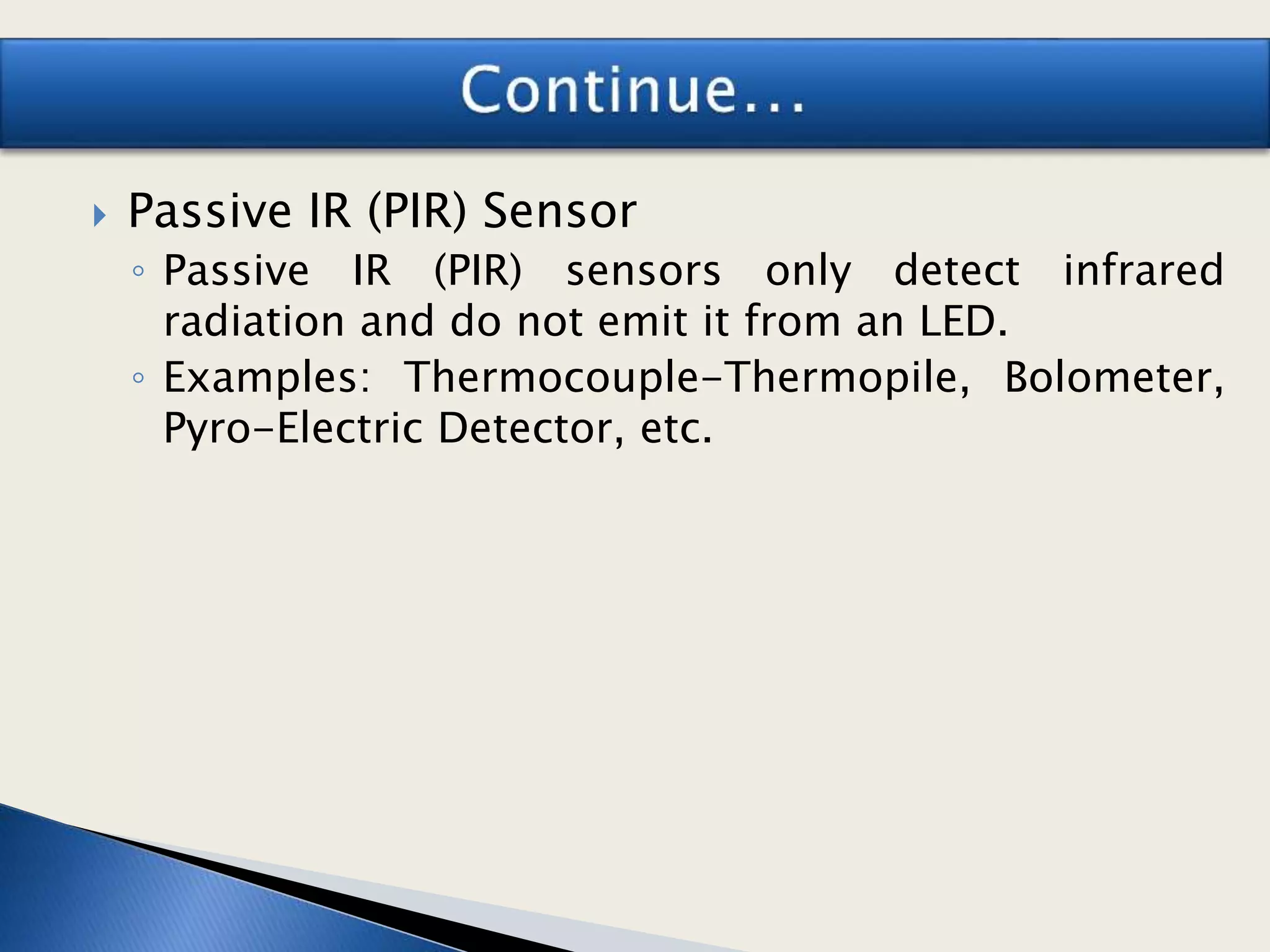 Continue...

Passive IR (PIR) Sensor

Passive IR (PIR) sensors only detect infrared radiation and do not emit it from an LED.

Examples: Thermocouple-Thermopile, Bolometer, Pyro-Electric Detector, etc.